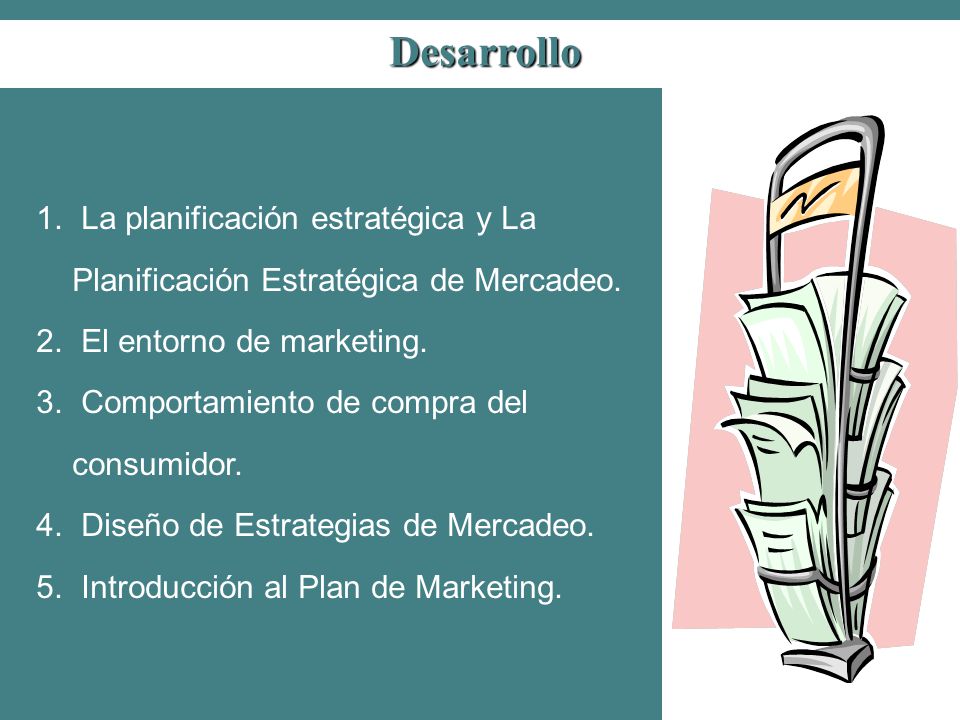 Desarrollo

1. La planificación estratégica y La Planificación Estratégica de Mercadeo.
2. El entorno de marketing.
3. Comportamiento de compra del consumidor.
4. Diseño de Estrategias de Mercadeo.
5. Introducción al Plan de Marketing.